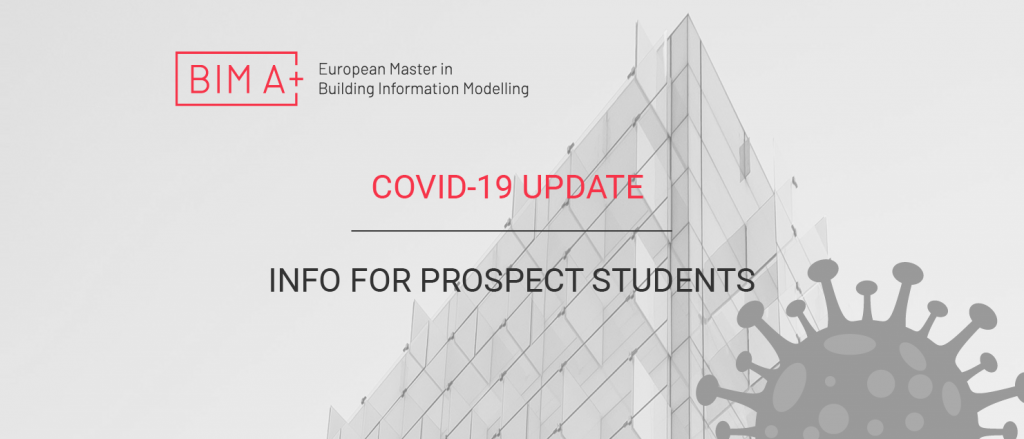 BIM A+
European Master in
Building Information Modelling

COVID-19 UPDATE

INFO FOR PROSPECT STUDENTS